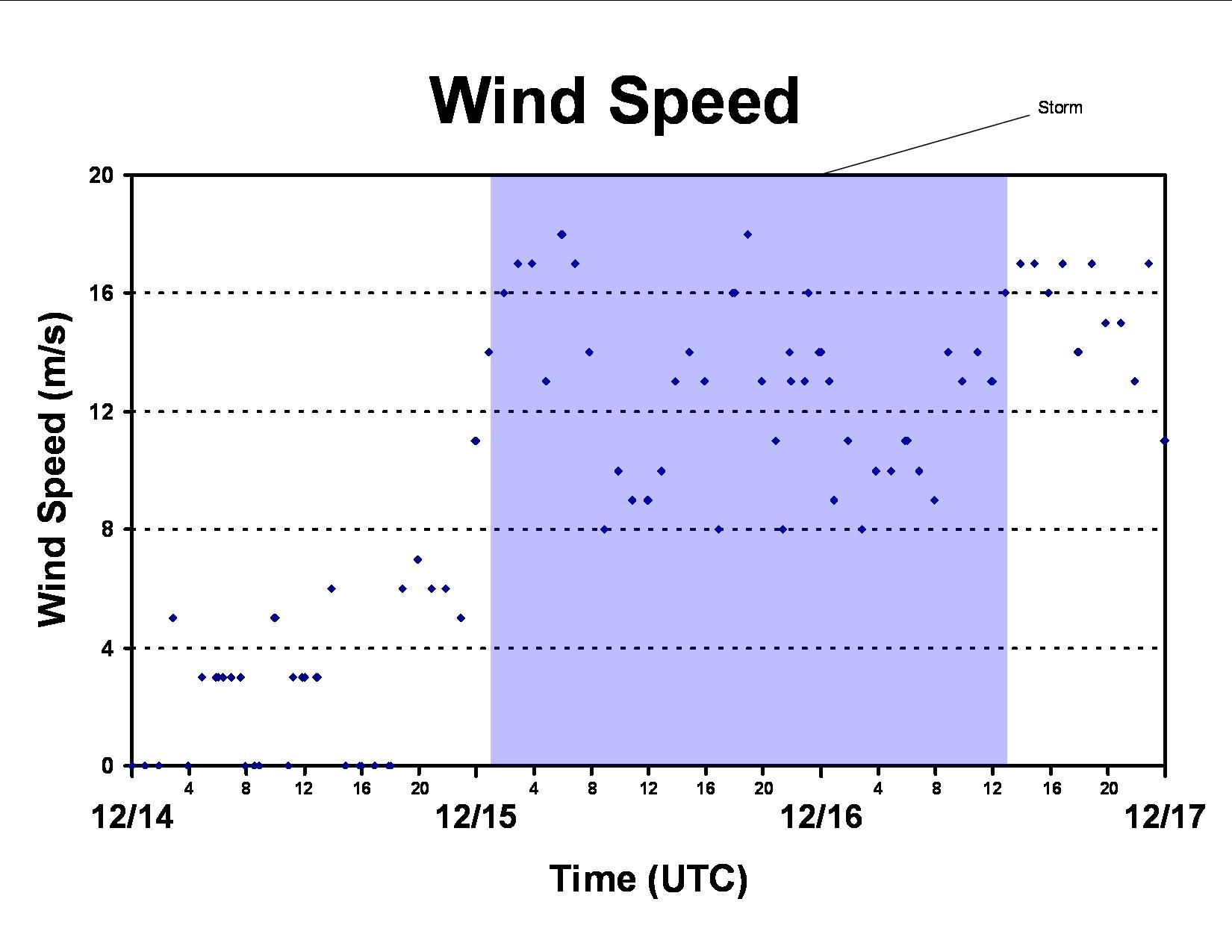 Wind Speed

Storm

Wind Speed (m/s)

20
16
12
8
4
0

4 8 12 16 20 4 8 12 16 20 4 8 12 16 20

12/14 12/15 12/16 12/17

Time (UTC)